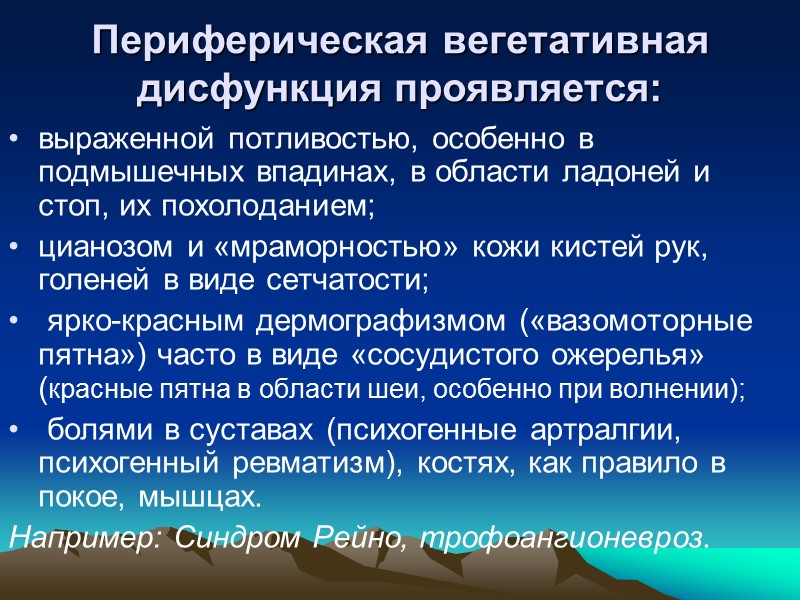 Периферическая вегетативная дисфункция проявляется:

• выраженной потливостью, особенно в подмышечных впадинах, в области ладоней и стоп, их похолоданием;

• цианозом и «мраморностью» кожи кистей рук, голеней в виде сетчатости;

• ярко-красным дермографизмом («вазомоторные пятна») часто в виде «сосудистого ожерелья» (красные пятна в области шеи, особенно при волнении);

• болями в суставах (психогенные артралгии, психогенный ревматизм), костях, как правило в покое, мышцах.

Например: Синдром Рейно, трофоангионевроз.